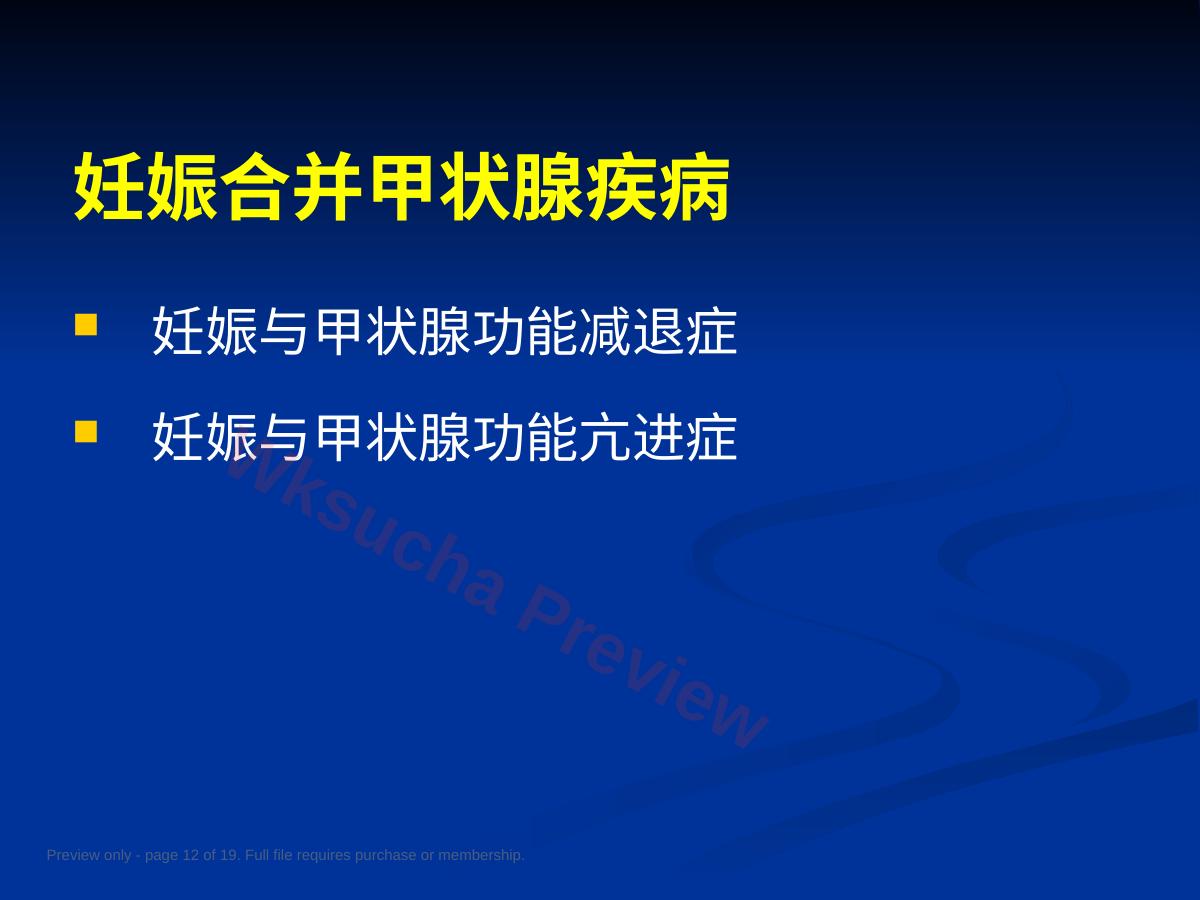 妊娠合并甲状腺疾病

妊娠与甲状腺功能减退症

妊娠与甲状腺功能亢进症

Wksucha Preview

Preview only - page 12 of 19. Full file requires purchase or membership.